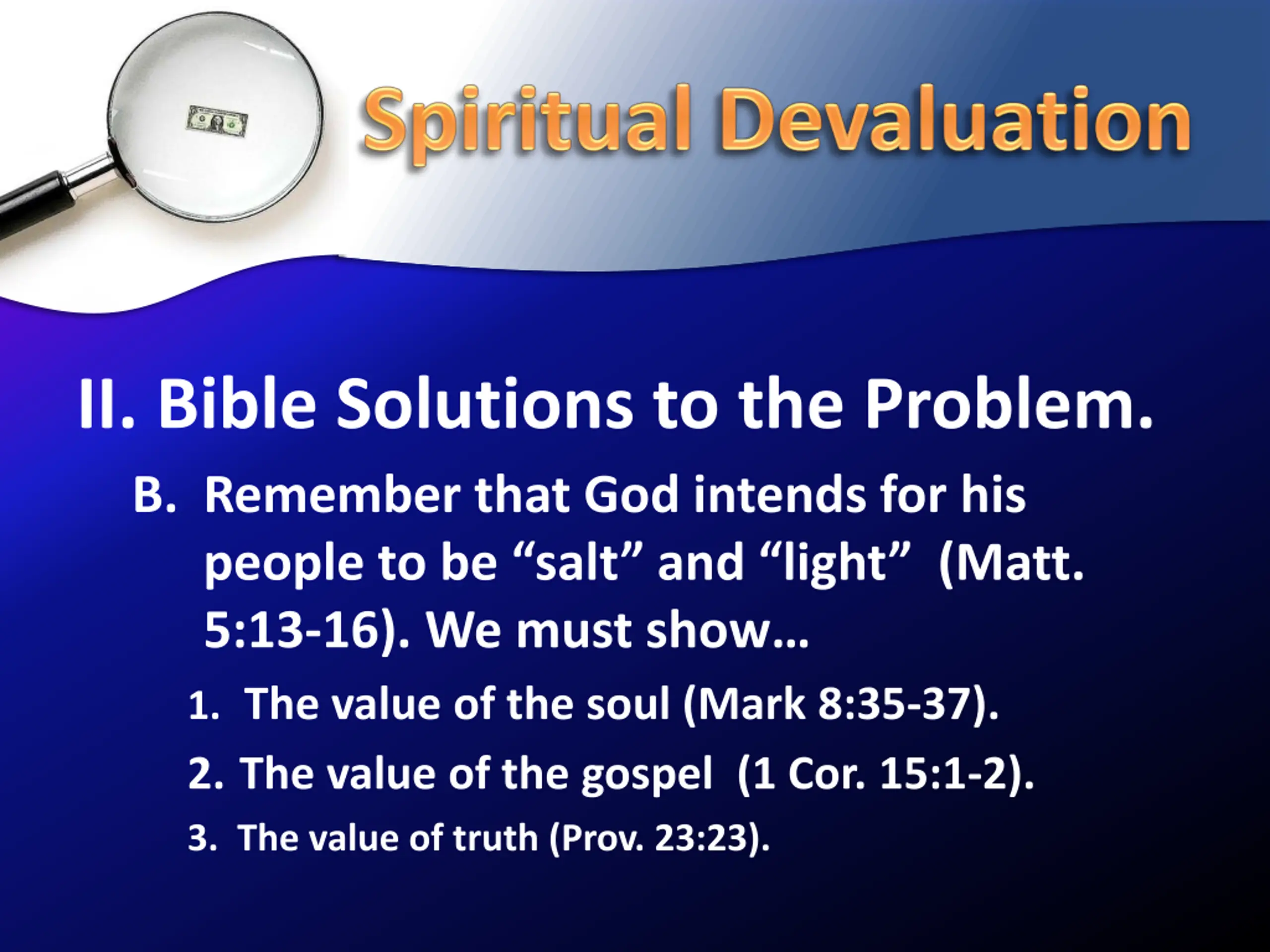 Spiritual Devaluation

II. Bible Solutions to the Problem.

B. Remember that God intends for his people to be “salt” and “light” (Matt. 5:13-16). We must show…

1. The value of the soul (Mark 8:35-37).

2. The value of the gospel (1 Cor. 15:1-2).

3. The value of truth (Prov. 23:23).